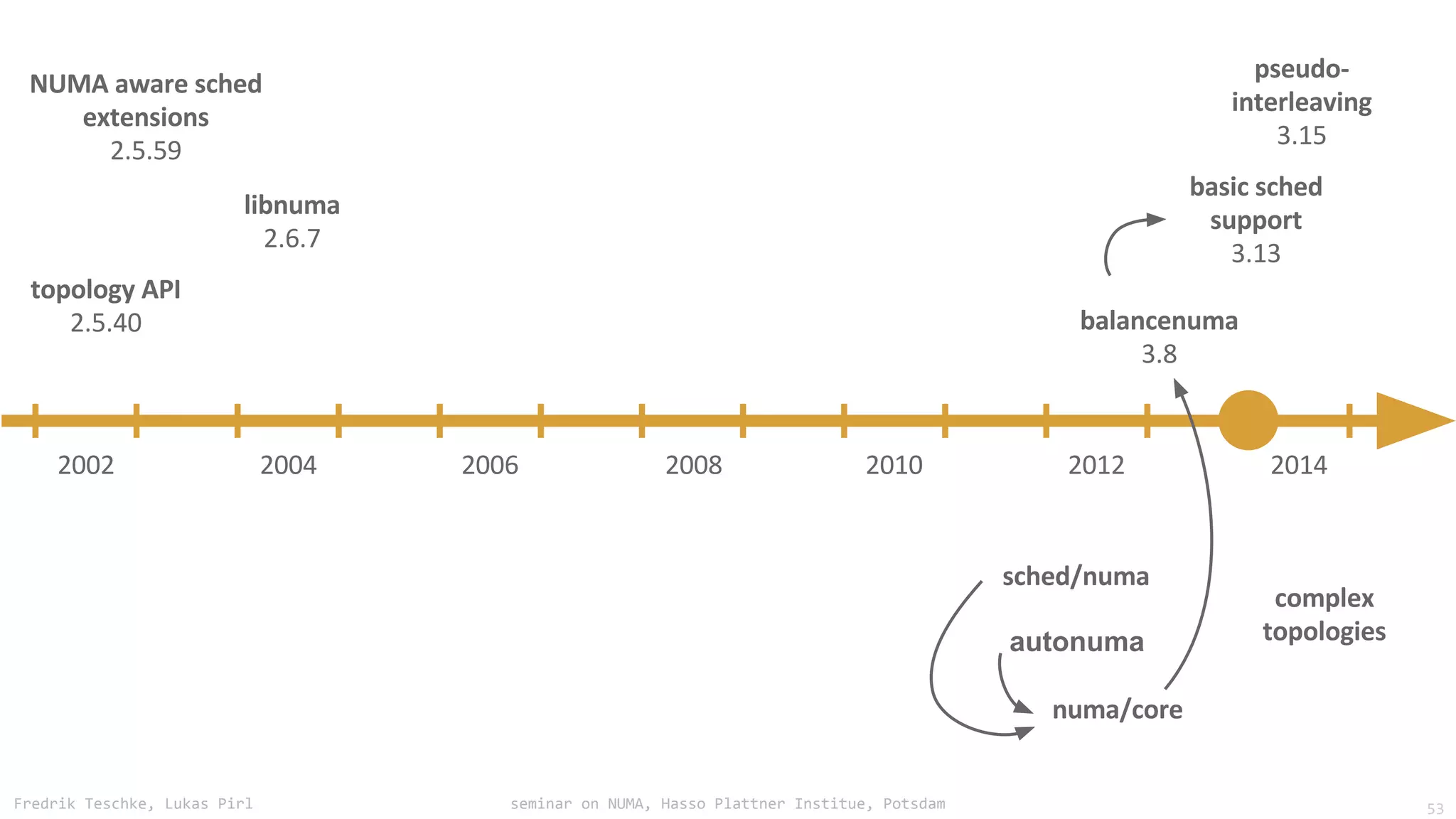 NUMA aware sched extensions
2.5.59

libnuma
2.6.7

topology API
2.5.40

pseudo-interleaving
3.15

basic sched support
3.13

balancenuma
3.8

2002 2004 2006 2008 2010 2012 2014

sched/numa

autonuma

numa/core

complex topologies

Fredrik Teschke, Lukas Pirl

seminar on NUMA, Hasso Plattner Institue, Potsdam

53